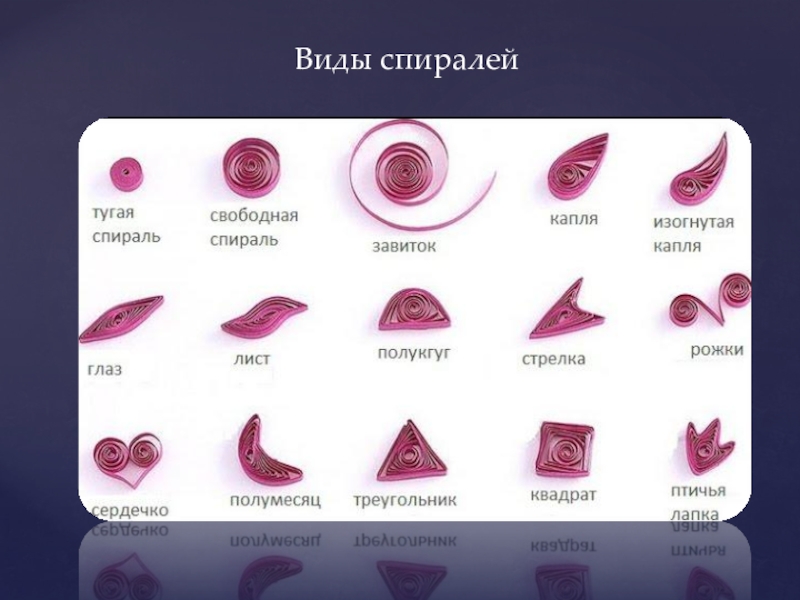 Виды спиралей

тугая спираль

свободная спираль

завиток

капля

изогнутая капля

глаз

лист

полукгуг

стрелка

рожки

сердечко

полумесяц

треугольник

квадрат

птичья лапка